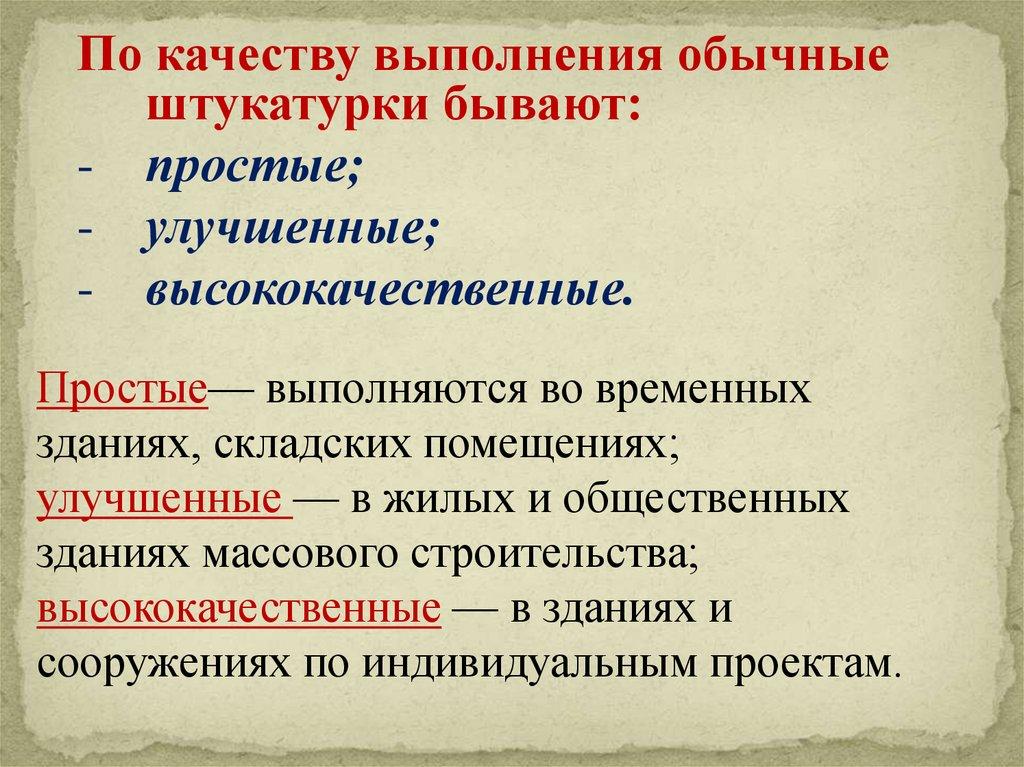 По качеству выполнения обычные штукатурки бывают:
- простые;
- улучшенные;
- высококачественные.

Простые— выполняются во временных зданиях, складских помещениях; улучшенные — в жилых и общественных зданиях массового строительства; высококачественные — в зданиях и сооружениях по индивидуальным проектам.